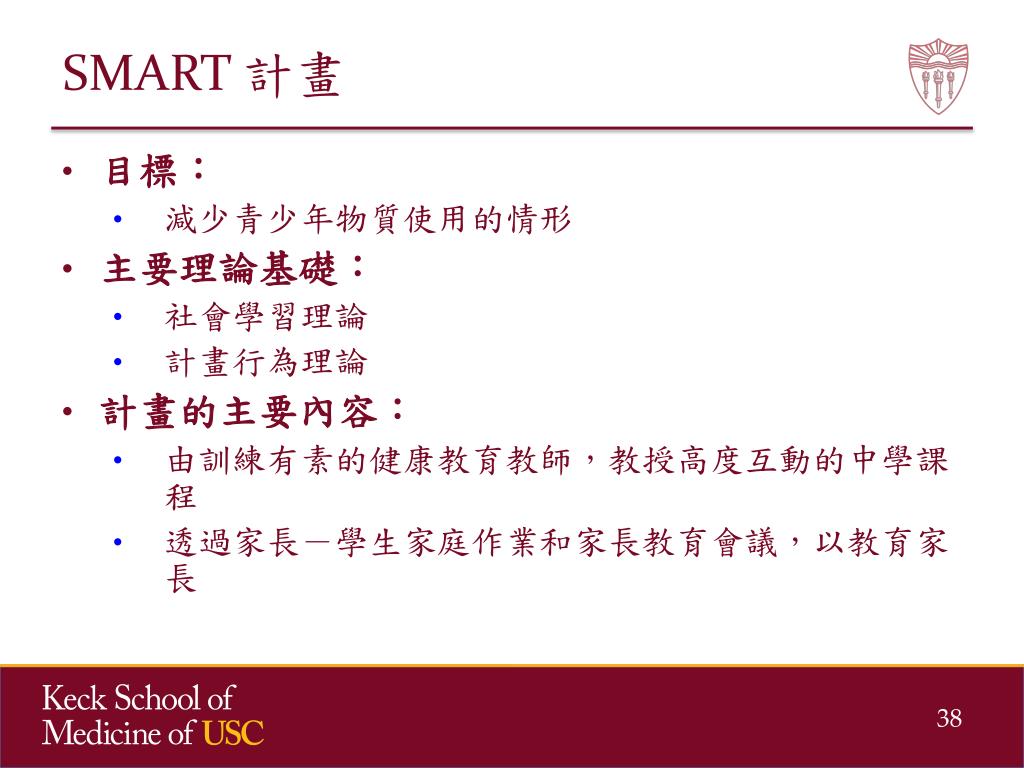 SMART 計畫

• 目標：
  • 減少青少年物質使用的情形
• 主要理論基礎：
  • 社會學習理論
  • 計畫行為理論
• 計畫的主要內容：
  • 由訓練有素的健康教育教師，教授高度互動的中學課程
  • 透過家長－學生家庭作業和家長教育會議，以教育家長

Keck School of Medicine of USC

38